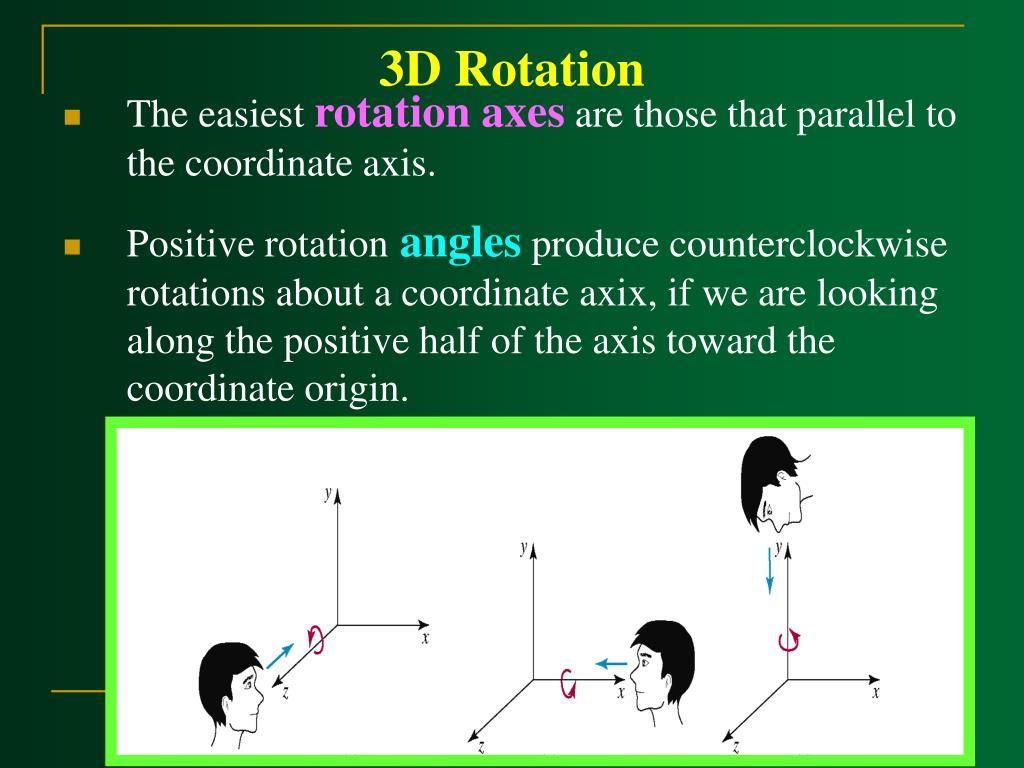 3D Rotation

The easiest rotation axes are those that parallel to the coordinate axis.

Positive rotation angles produce counterclockwise rotations about a coordinate axix, if we are looking along the positive half of the axis toward the coordinate origin.

y
x
z

y
x
z

y
x
z